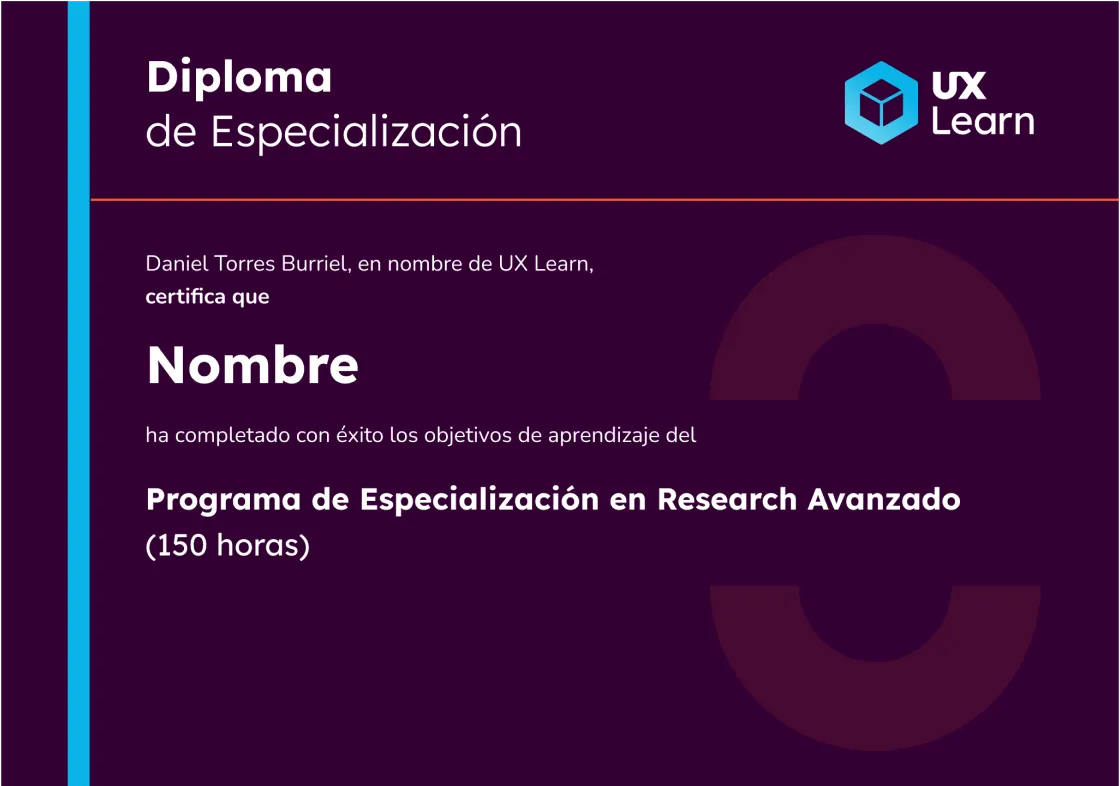 Diploma
de Especialización

UX
Learn

Daniel Torres Burriel, en nombre de UX Learn,
certifica que

Nombre

ha completado con éxito los objetivos de aprendizaje del

Programa de Especialización en Research Avanzado
(150 horas)